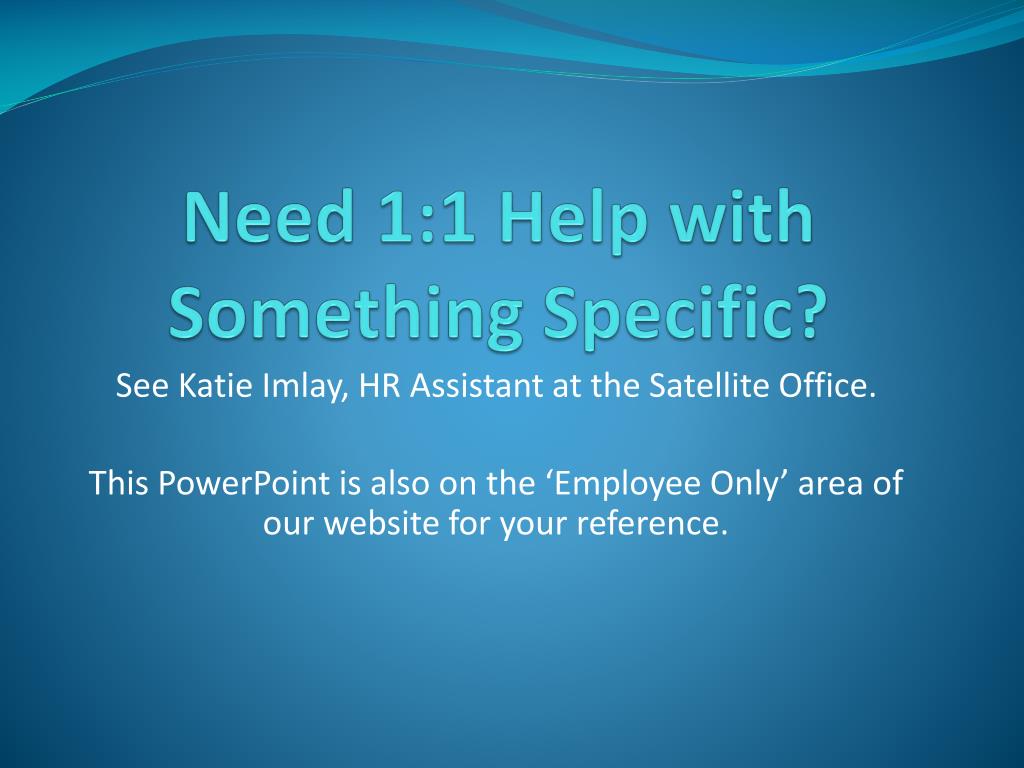 Need 1:1 Help with Something Specific?

See Katie Imlay, HR Assistant at the Satellite Office.

This PowerPoint is also on the ‘Employee Only’ area of our website for your reference.